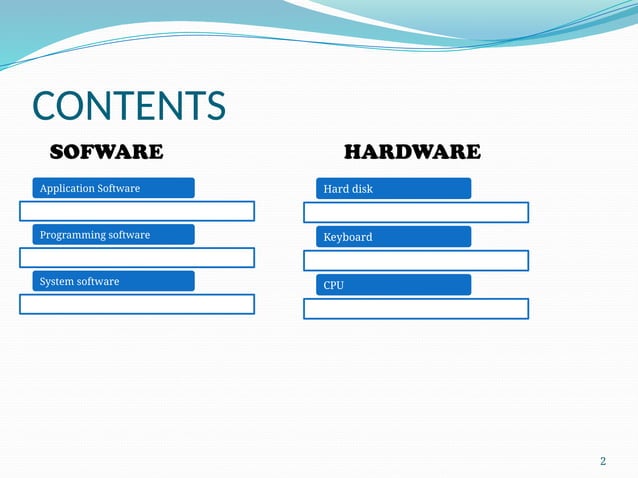 CONTENTS

SOFWARE

Application Software

Programming software

System software

HARDWARE

Hard disk

Keyboard

CPU

2